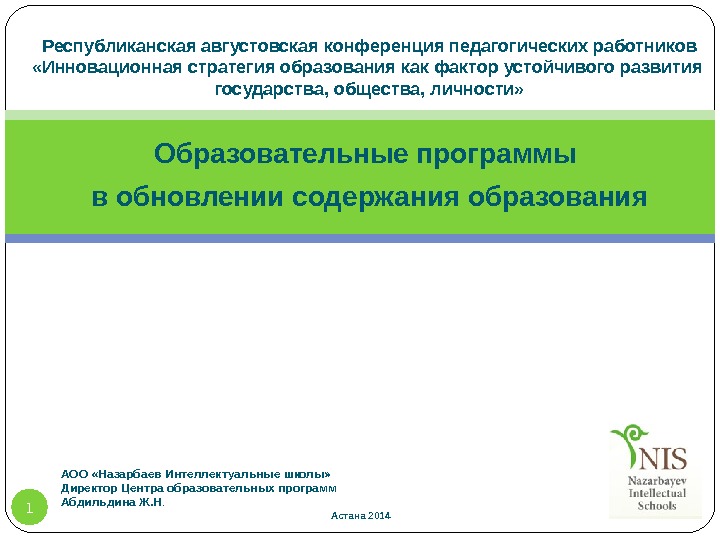 Республиканская августовская конференция педагогических работников «Инновационная стратегия образования как фактор устойчивого развития государства, общества, личности»

Образовательные программы в обновлении содержания образования

NIS
Nazarbayev Intellectual Schools

АОО «Назарбаев Интеллектуальные школы»
Директор Центра образовательных программ
Абдильдина Ж.Н.

1

Астана 2014